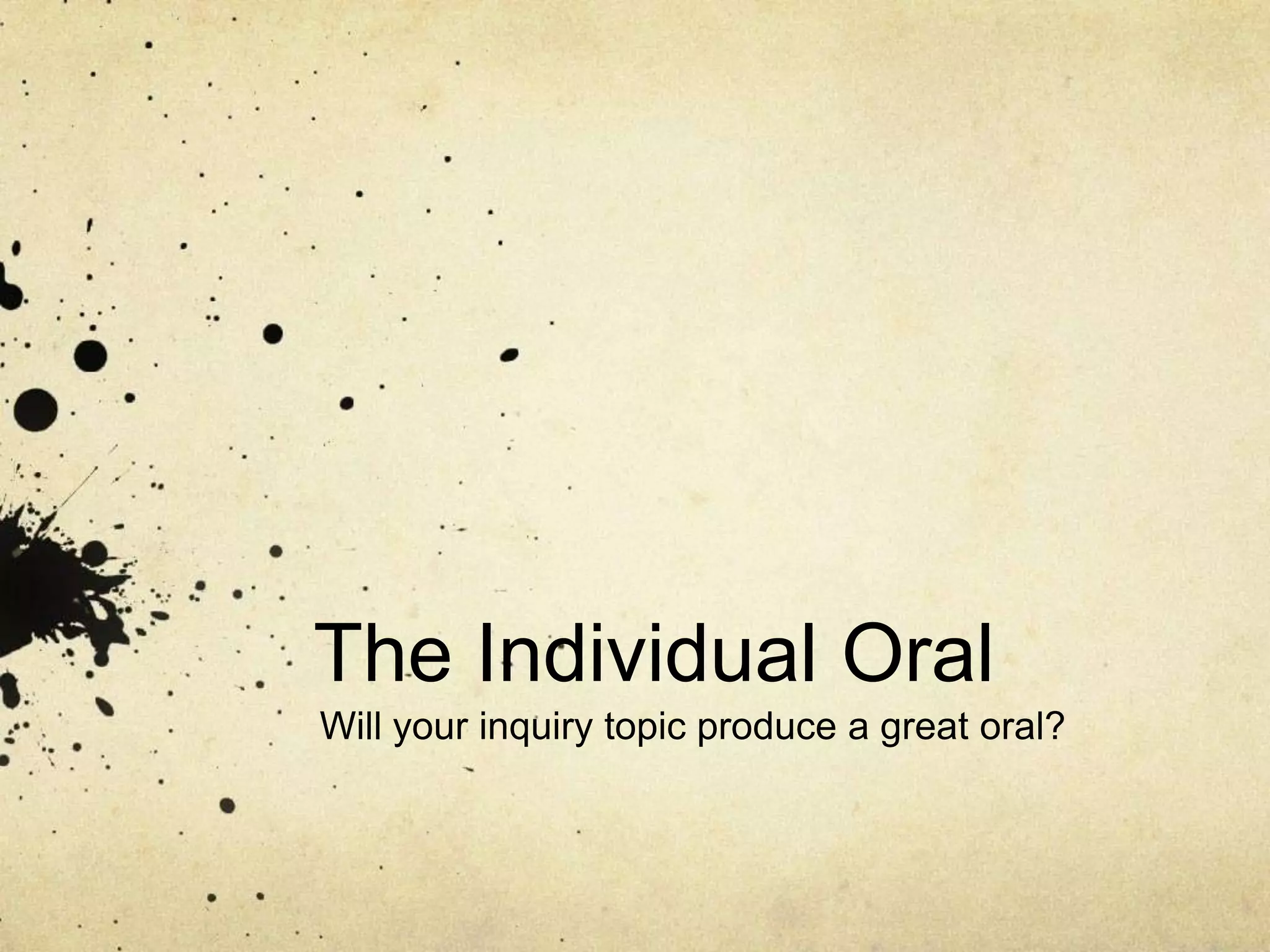 The Individual Oral

Will your inquiry topic produce a great oral?